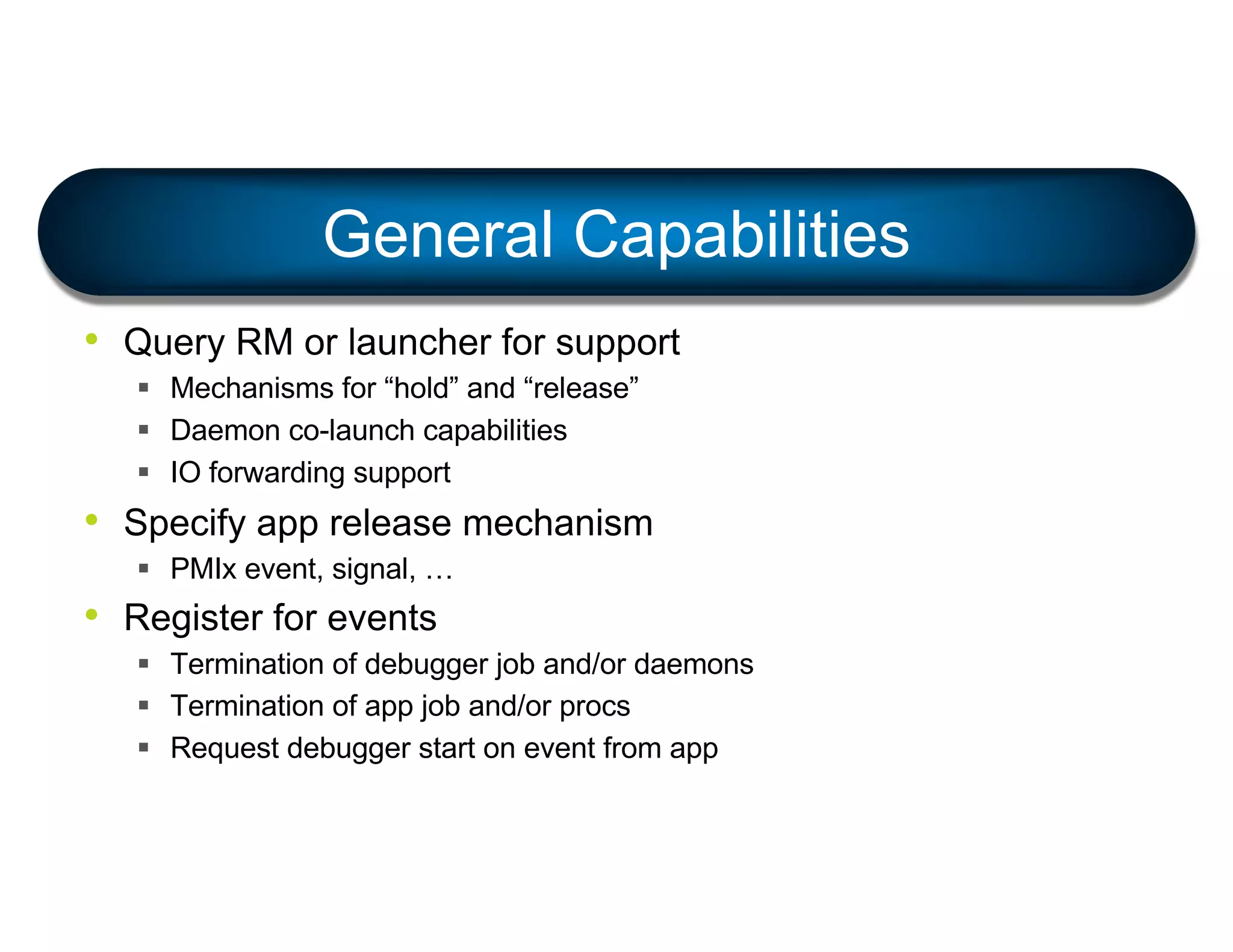 General Capabilities

• Query RM or launcher for support
  ▪ Mechanisms for “hold” and “release”
  ▪ Daemon co-launch capabilities
  ▪ IO forwarding support
• Specify app release mechanism
  ▪ PMIx event, signal, …
• Register for events
  ▪ Termination of debugger job and/or daemons
  ▪ Termination of app job and/or procs
  ▪ Request debugger start on event from app